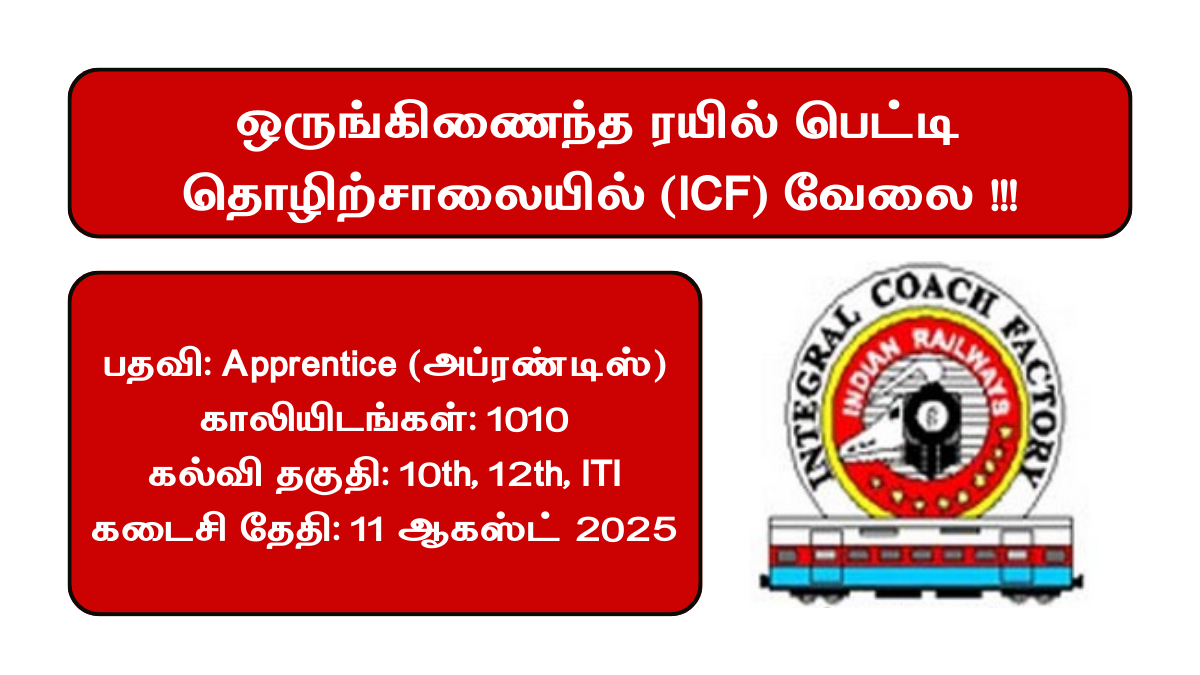 ஒருங்கிணைந்த ரயில் பெட்டி தொழிற்சாலையில் (ICF) வேலை !!!

பதவி: Apprentice (அப்ரண்டிஸ்)
காலியிடங்கள்: 1010
கல்வி தகுதி: 10th, 12th, ITI
கடைசி தேதி: 11 ஆகஸ்ட் 2025

INTEGRAL COACH FACTORY
INDIAN RAILWAYS